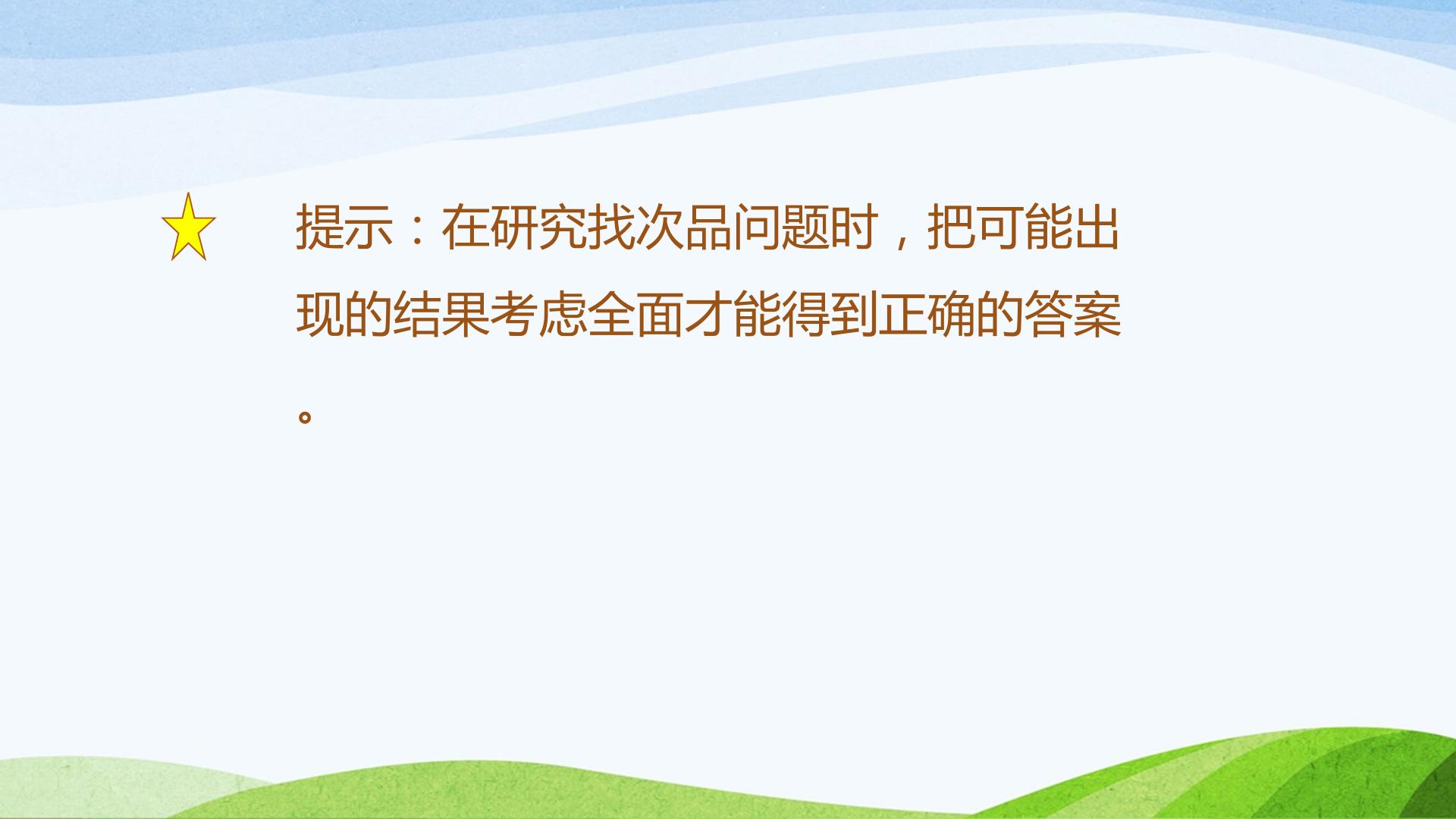 提示：在研究找次品问题时，把可能出现的结果考虑全面才能得到正确的答案。